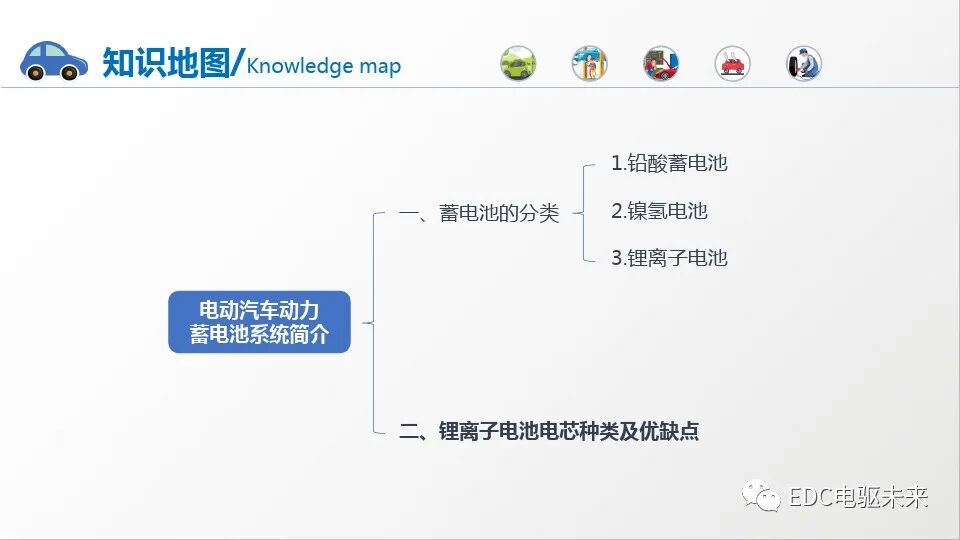 知识地图/Knowledge map

电动汽车动力蓄电池系统简介

一、蓄电池的分类

1.铅酸蓄电池

2.镍氢电池

3.锂离子电池

二、锂离子电池电芯种类及优缺点

EDC电驱未来